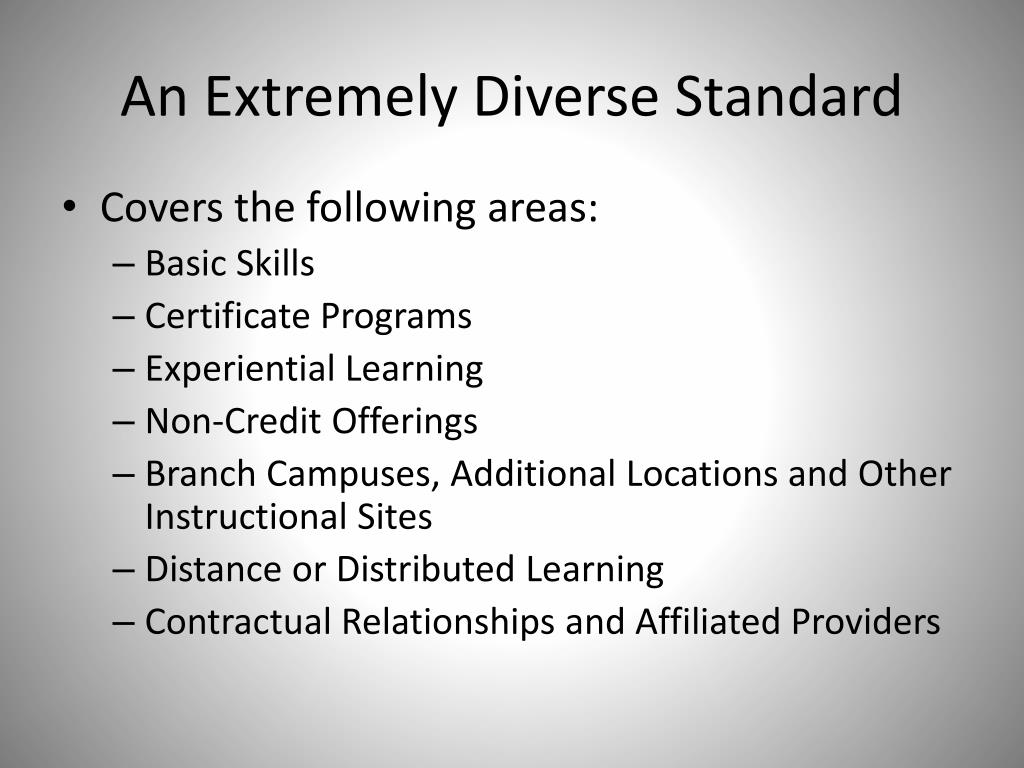 An Extremely Diverse Standard

• Covers the following areas:
– Basic Skills
– Certificate Programs
– Experiential Learning
– Non-Credit Offerings
– Branch Campuses, Additional Locations and Other Instructional Sites
– Distance or Distributed Learning
– Contractual Relationships and Affiliated Providers